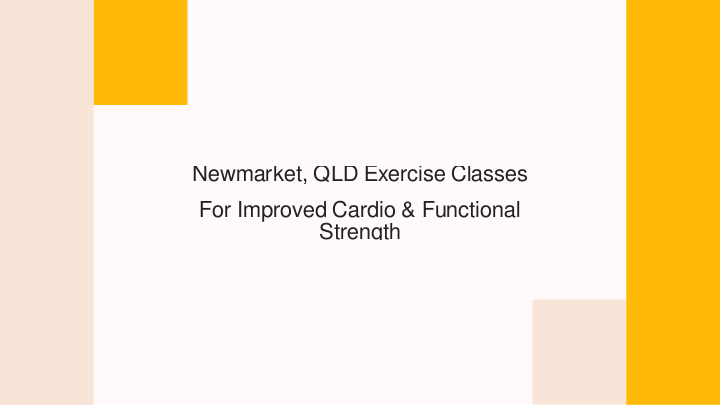 Newmarket, QLD Exercise Classes

For Improved Cardio & Functional Strength